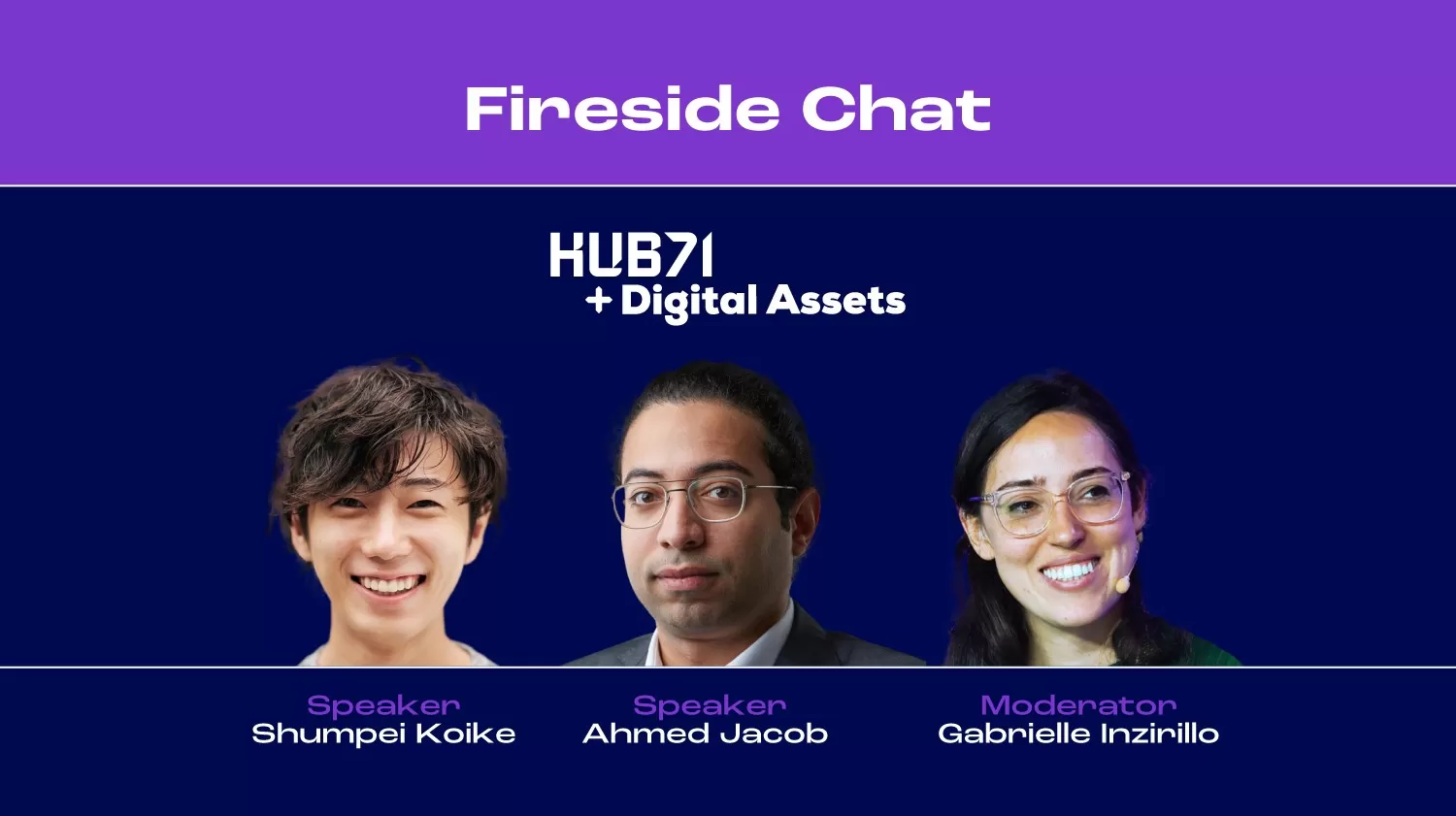 Fireside Chat

HUB71
+ Digital Assets

Speaker
Shumpei Koike

Speaker
Ahmed Jacob

Moderator
Gabrielle Inzirillo